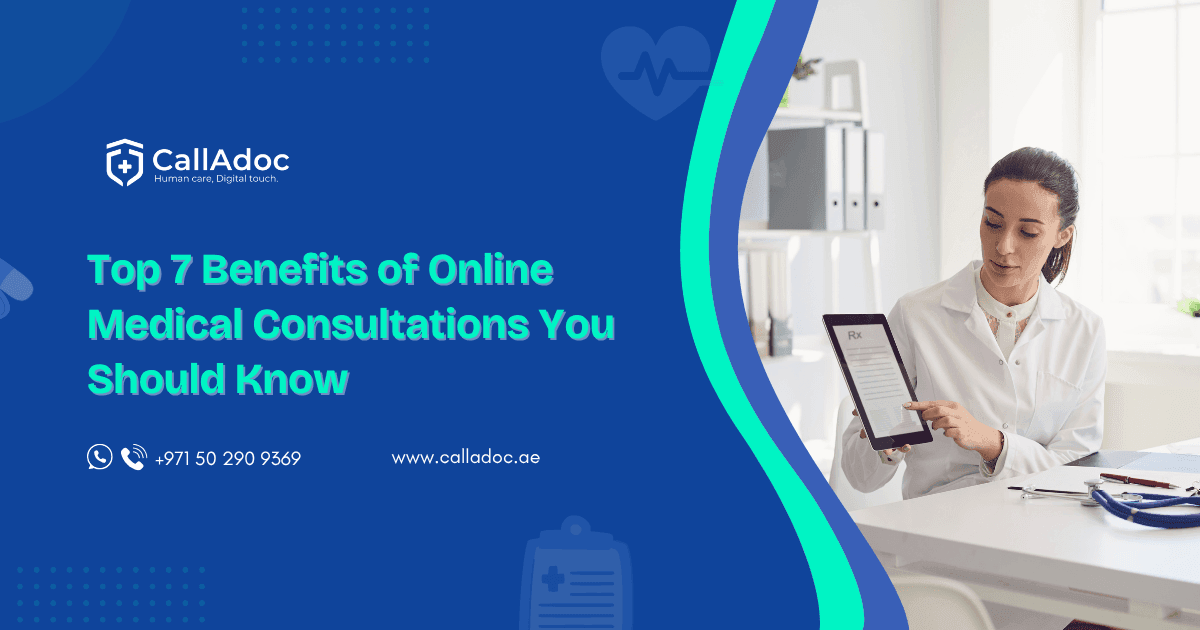 CallAdoc
Human care, Digital touch.

Top 7 Benefits of Online Medical Consultations You Should Know

+971 50 290 9369

www.calladoc.ae

Rx